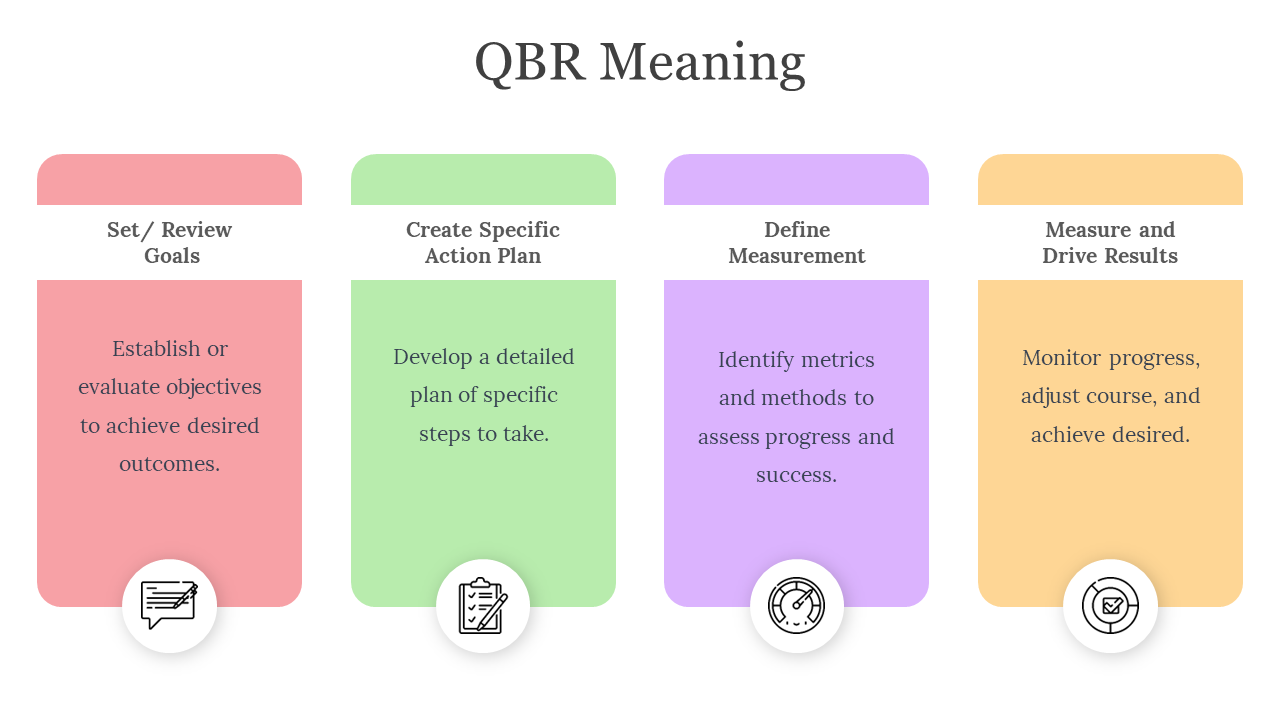 QBR Meaning

Set/ Review Goals

Establish or evaluate objectives to achieve desired outcomes.

Create Specific Action Plan

Develop a detailed plan of specific steps to take.

Define Measurement

Identify metrics and methods to assess progress and success.

Measure and Drive Results

Monitor progress, adjust course, and achieve desired.